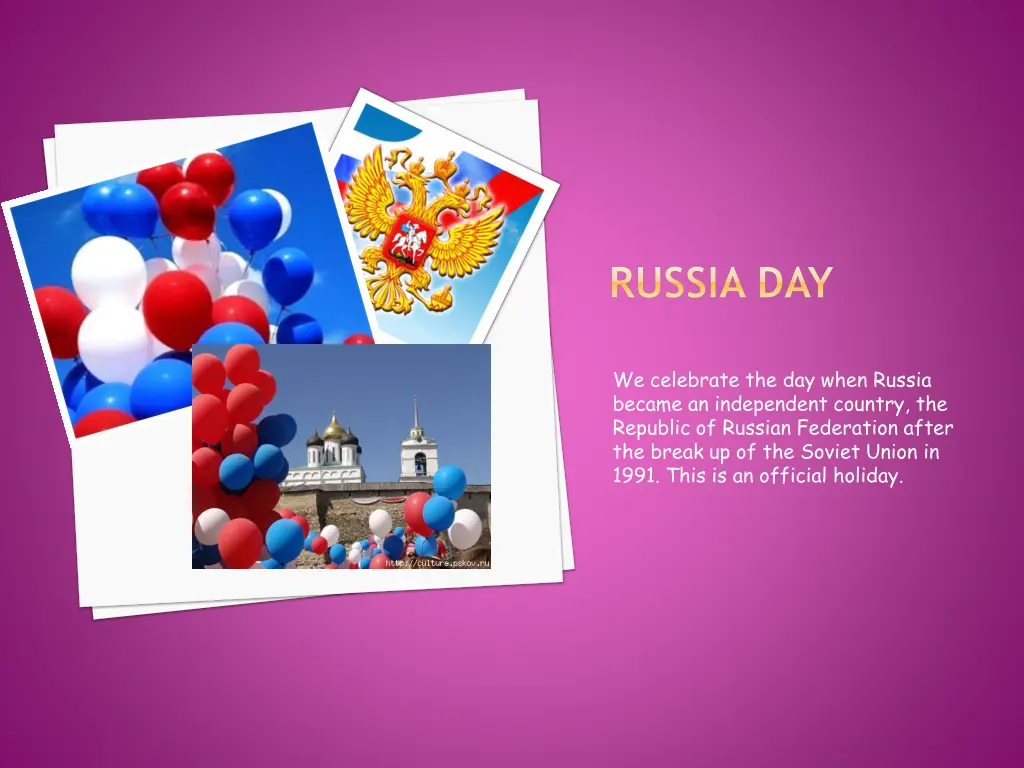 http://culture.pskov.ru

RUSSIA DAY

We celebrate the day when Russia became an independent country, the Republic of Russian Federation after the break up of the Soviet Union in 1991. This is an official holiday.